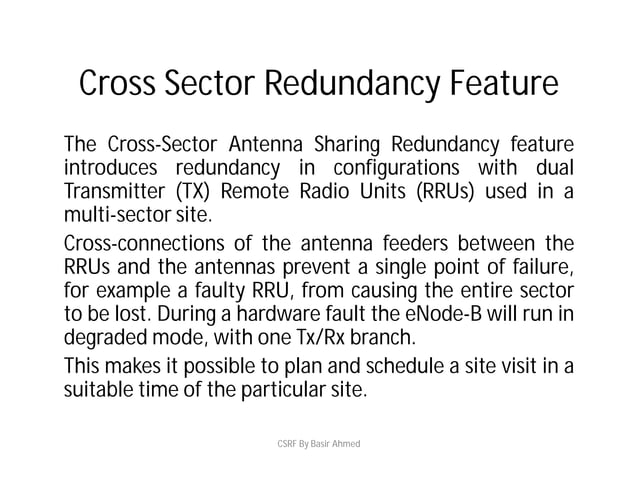 Cross Sector Redundancy Feature

The Cross-Sector Antenna Sharing Redundancy feature introduces redundancy in configurations with dual Transmitter (TX) Remote Radio Units (RRUs) used in a multi-sector site.

Cross-connections of the antenna feeders between the RRUs and the antennas prevent a single point of failure, for example a faulty RRU, from causing the entire sector to be lost. During a hardware fault the eNode-B will run in degraded mode, with one Tx/Rx branch.

This makes it possible to plan and schedule a site visit in a suitable time of the particular site.

CSRF By Basir Ahmed